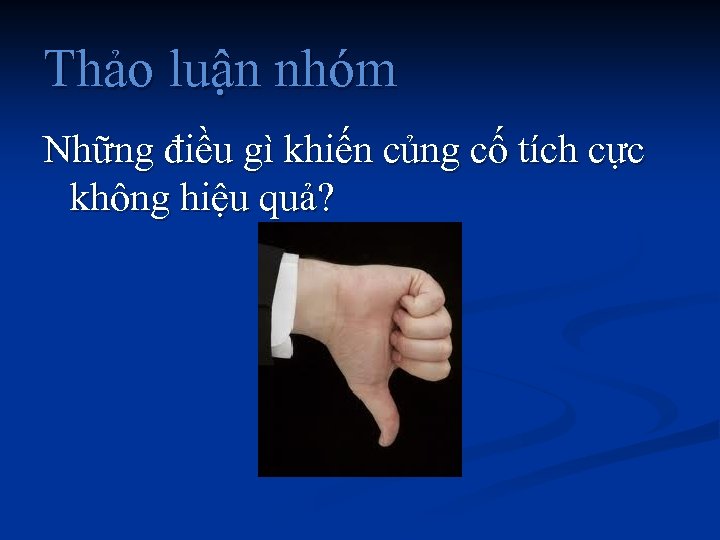 Thảo luận nhóm

Những điều gì khiến củng cố tích cực không hiệu quả?